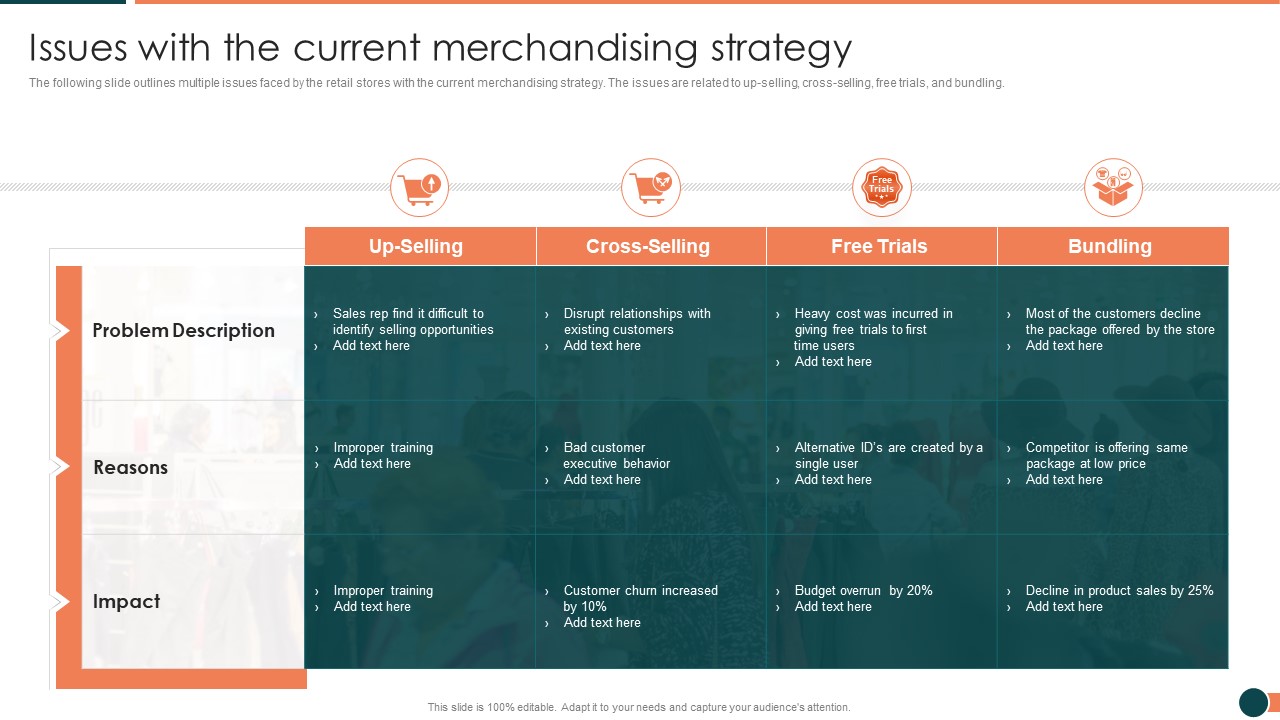 Issues with the current merchandising strategy

The following slide outlines multiple issues faced by the retail stores with the current merchandising strategy. The issues are related to up-selling, cross-selling, free trials, and bundling.

Free Trials

| | Up-Selling | Cross-Selling | Free Trials | Bundling |
|---|---|---|---|---|
| Problem Description | › Sales rep find it difficult to identify selling opportunities › Add text here | › Disrupt relationships with existing customers › Add text here | › Heavy cost was incurred in giving free trials to first time users › Add text here | › Most of the customers decline the package offered by the store › Add text here |
| Reasons | › Improper training › Add text here | › Bad customer executive behavior › Add text here | › Alternative ID's are created by a single user › Add text here | › Competitor is offering same package at low price › Add text here |
| Impact | › Improper training › Add text here | › Customer churn increased by 10% › Add text here | › Budget overrun by 20% › Add text here | › Decline in product sales by 25% › Add text here |

This slide is 100% editable. Adapt it to your needs and capture your audience's attention.